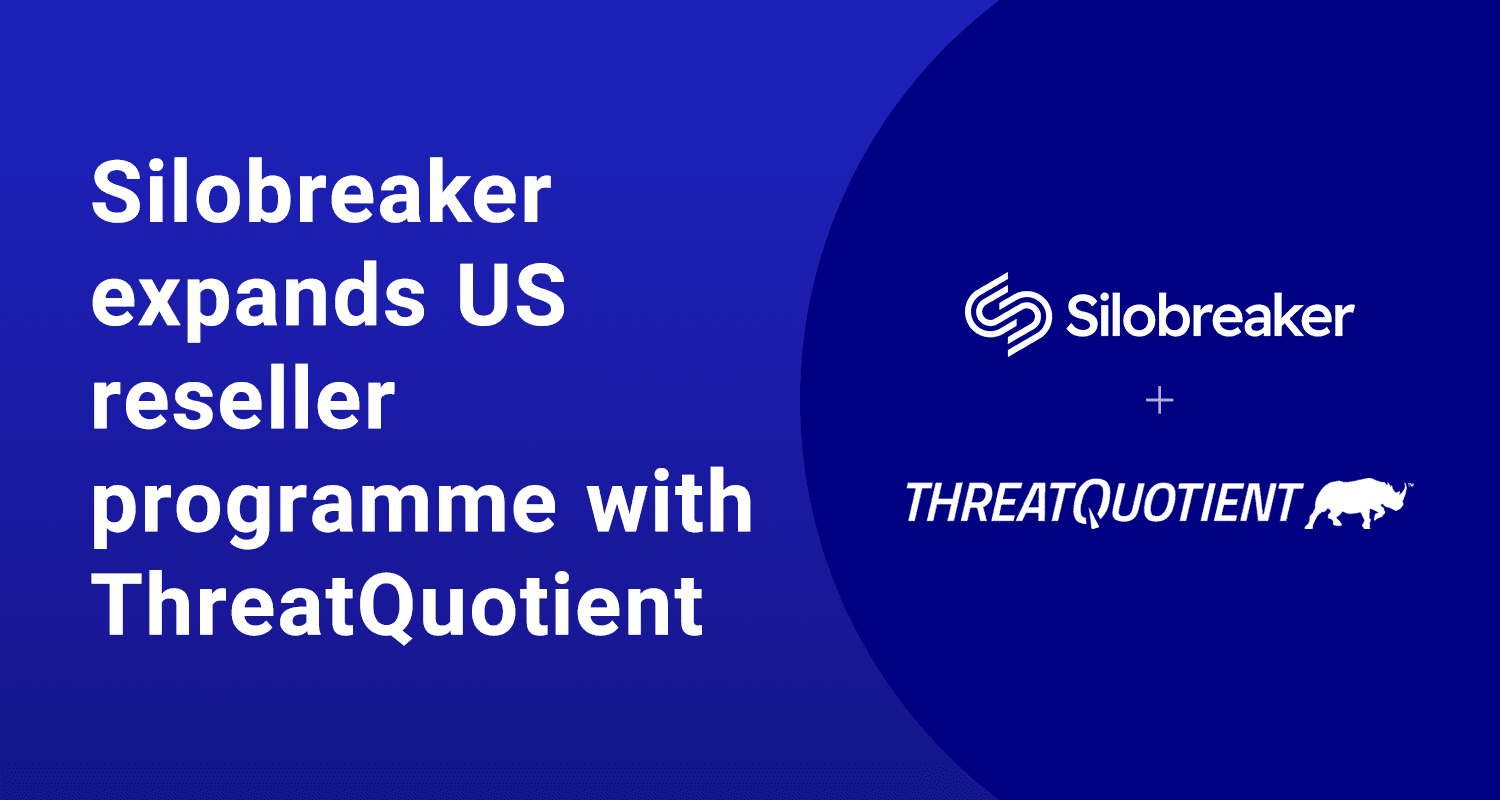 Silobreaker expands US reseller programme with ThreatQuotient

Silobreaker

+

THREATQUOTIENT™